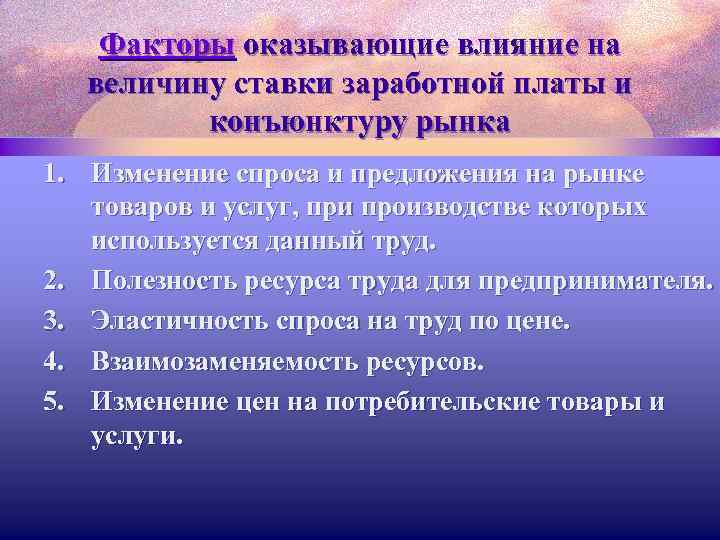 Факторы оказывающие влияние на величину ставки заработной платы и конъюнктуру рынка

1. Изменение спроса и предложения на рынке товаров и услуг, при производстве которых используется данный труд.
2. Полезность ресурса труда для предпринимателя.
3. Эластичность спроса на труд по цене.
4. Взаимозаменяемость ресурсов.
5. Изменение цен на потребительские товары и услуги.